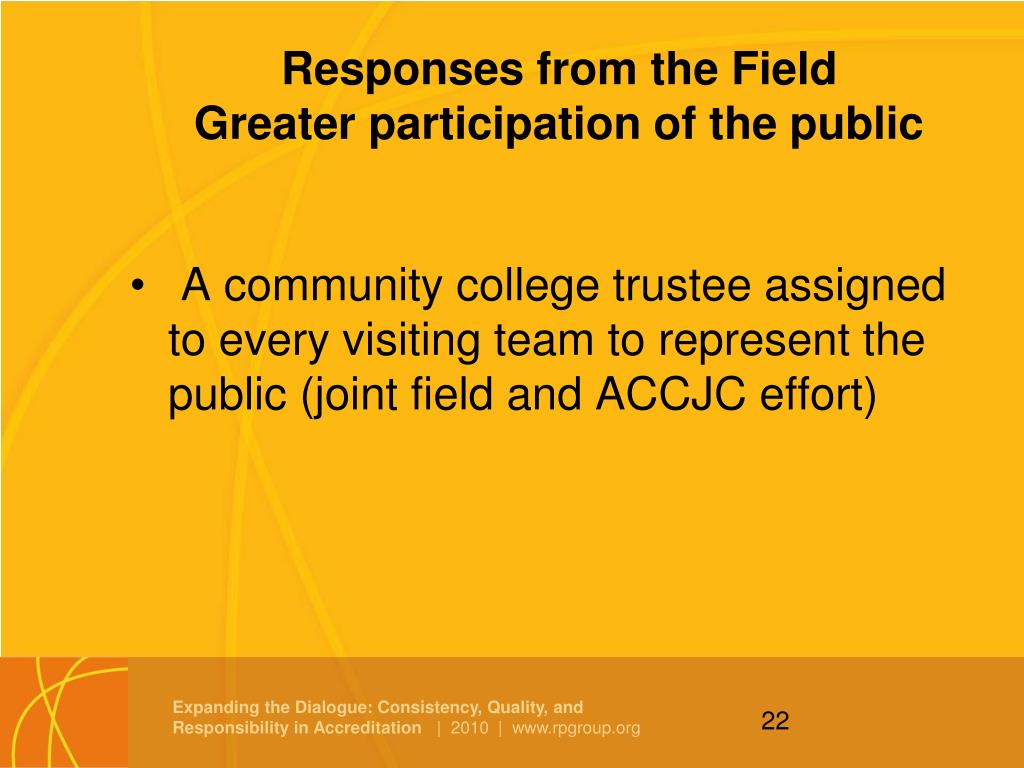 Responses from the Field
Greater participation of the public

• A community college trustee assigned to every visiting team to represent the public (joint field and ACCJC effort)

Expanding the Dialogue: Consistency, Quality, and Responsibility in Accreditation | 2010 | www.rpgroup.org

22